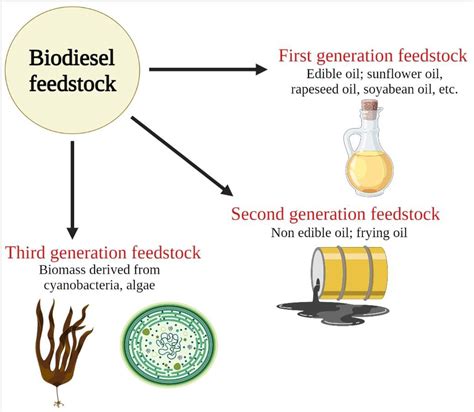 Biodiesel feedstock

First generation feedstock
Edible oil; sunflower oil, rapeseed oil, soyabean oil, etc.

Second generation feedstock
Non edible oil; frying oil

Third generation feedstock
Biomass derived from cyanobacteria, algae